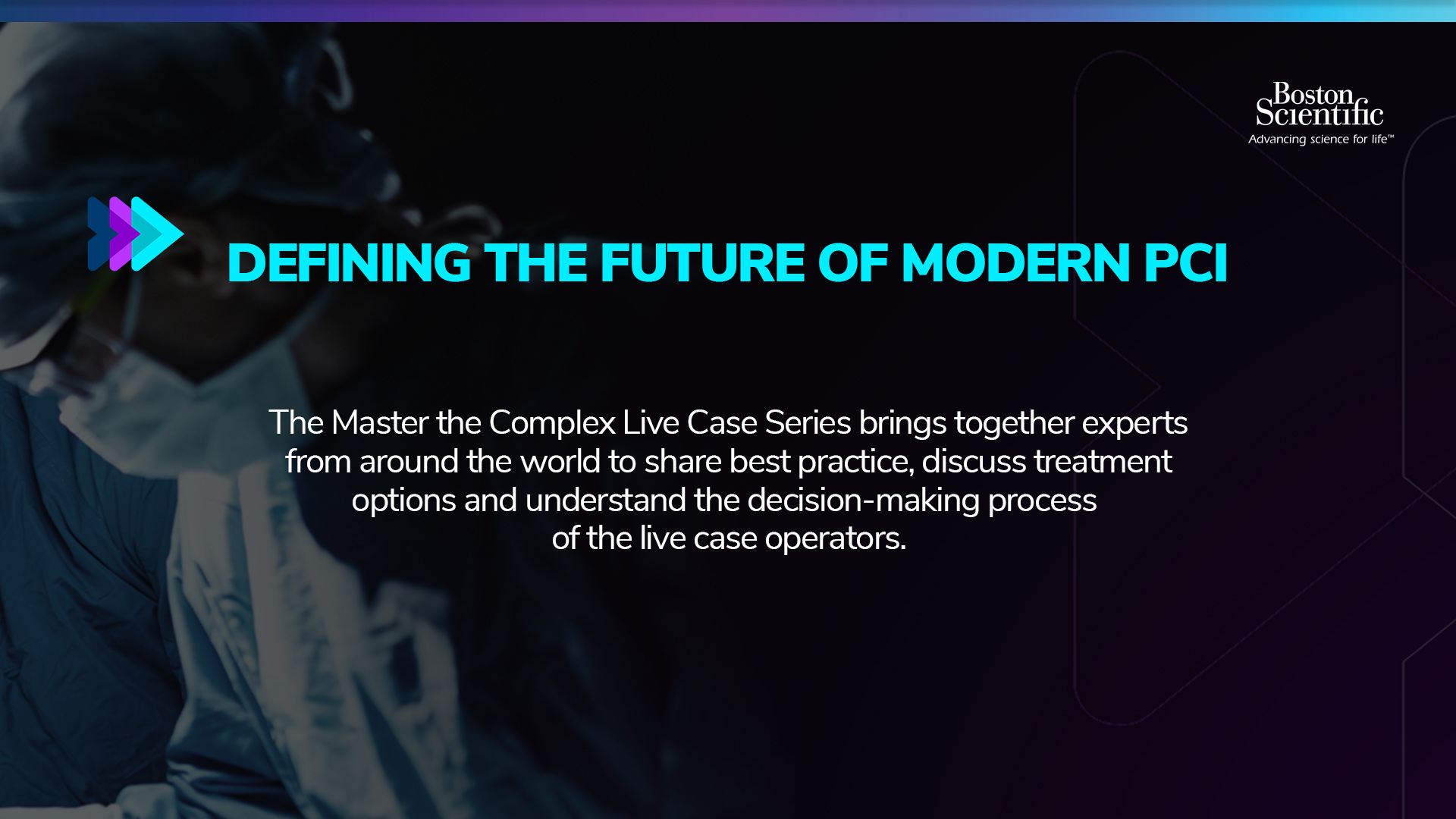 Boston Scientific
Advancing science for life™

DEFINING THE FUTURE OF MODERN PCI

The Master the Complex Live Case Series brings together experts from around the world to share best practice, discuss treatment options and understand the decision-making process of the live case operators.